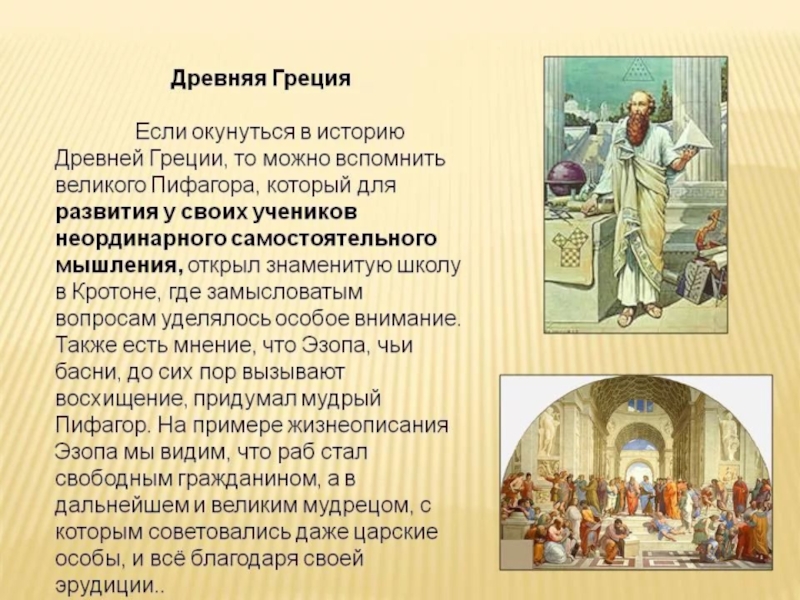 Древняя Греция

Если окунуться в историю Древней Греции, то можно вспомнить великого Пифагора, который для развития у своих учеников неординарного самостоятельного мышления, открыл знаменитую школу в Кротоне, где замысловатым вопросам уделялось особое внимание. Также есть мнение, что Эзопа, чьи басни, до сих пор вызывают восхищение, придумал мудрый Пифагор. На примере жизнеописания Эзопа мы видим, что раб стал свободным гражданином, а в дальнейшем и великим мудрецом, с которым советовались даже царские особы, и всё благодаря своей эрудиции..